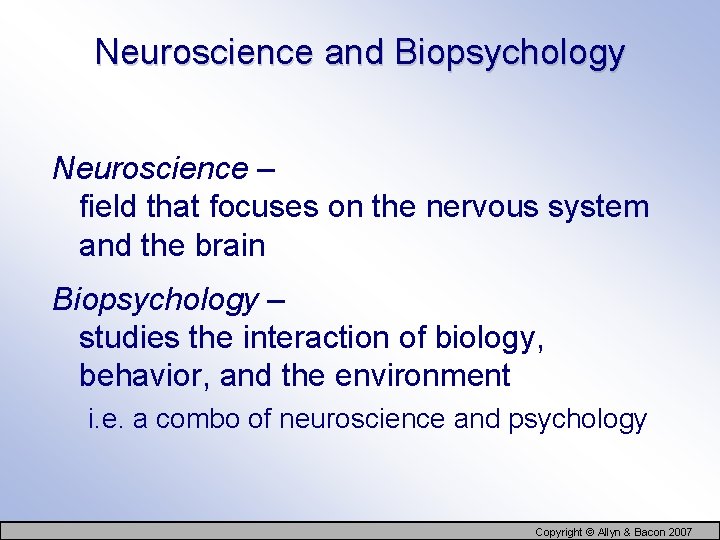 Neuroscience and Biopsychology

Neuroscience –
field that focuses on the nervous system and the brain

Biopsychology –
studies the interaction of biology, behavior, and the environment

i.e. a combo of neuroscience and psychology

Copyright © Allyn & Bacon 2007